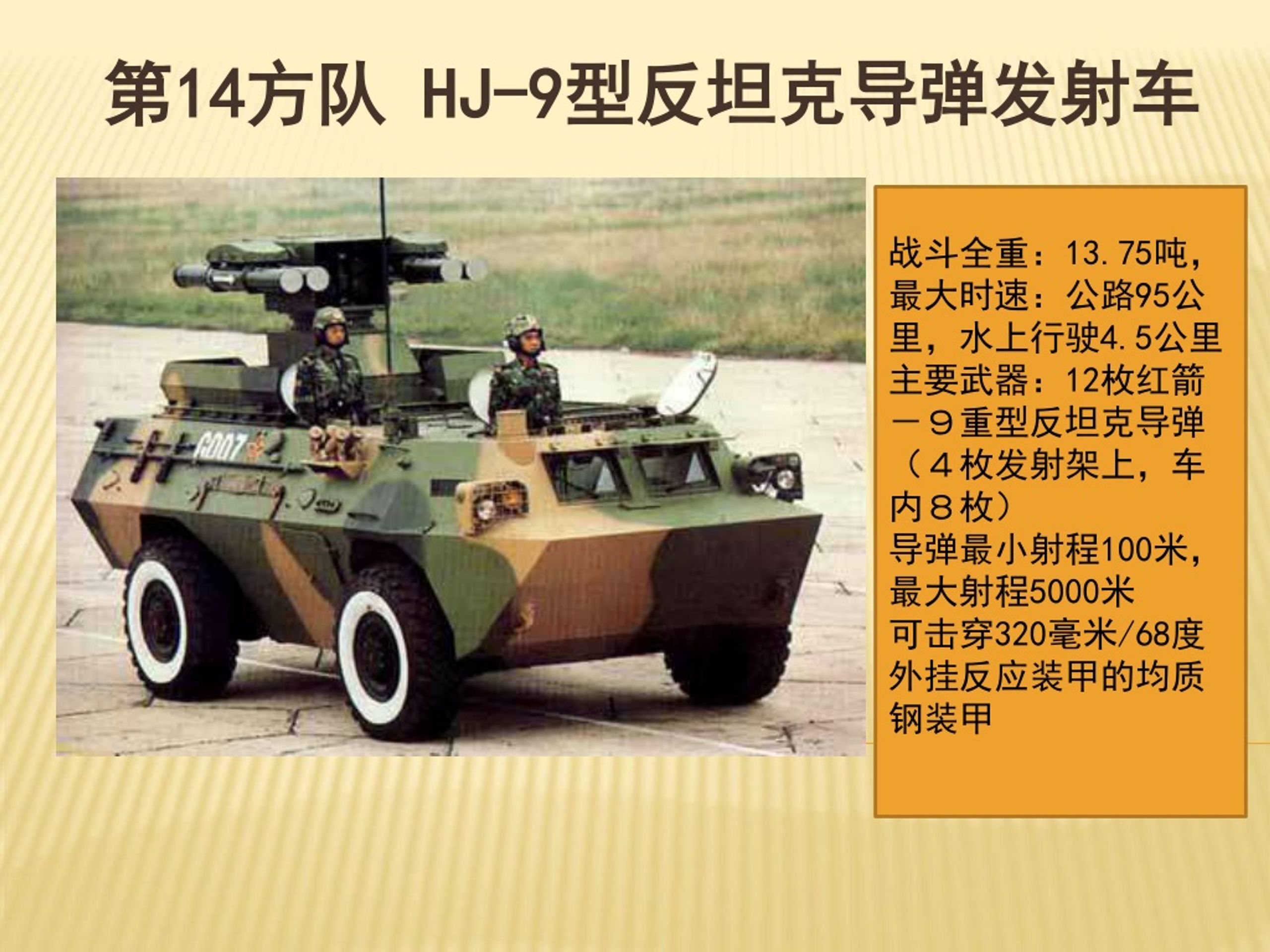 第14方队 HJ-9型反坦克导弹发射车

G007

战斗全重：13.75吨，最大时速：公路95公里，水上行驶4.5公里
主要武器：12枚红箭－９重型反坦克导弹（４枚发射架上，车内８枚）
导弹最小射程100米，最大射程5000米
可击穿320毫米/68度外挂反应装甲的均质钢装甲